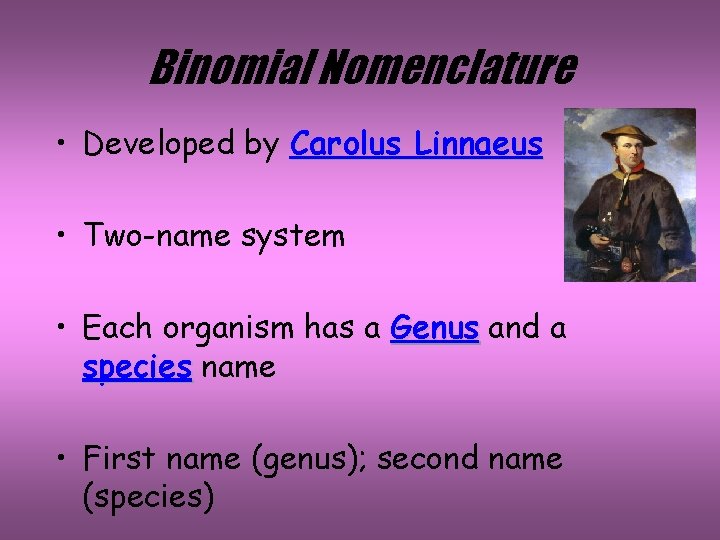 Binomial Nomenclature

• Developed by Carolus Linnaeus

• Two-name system

• Each organism has a Genus and a species name

• First name (genus); second name (species)